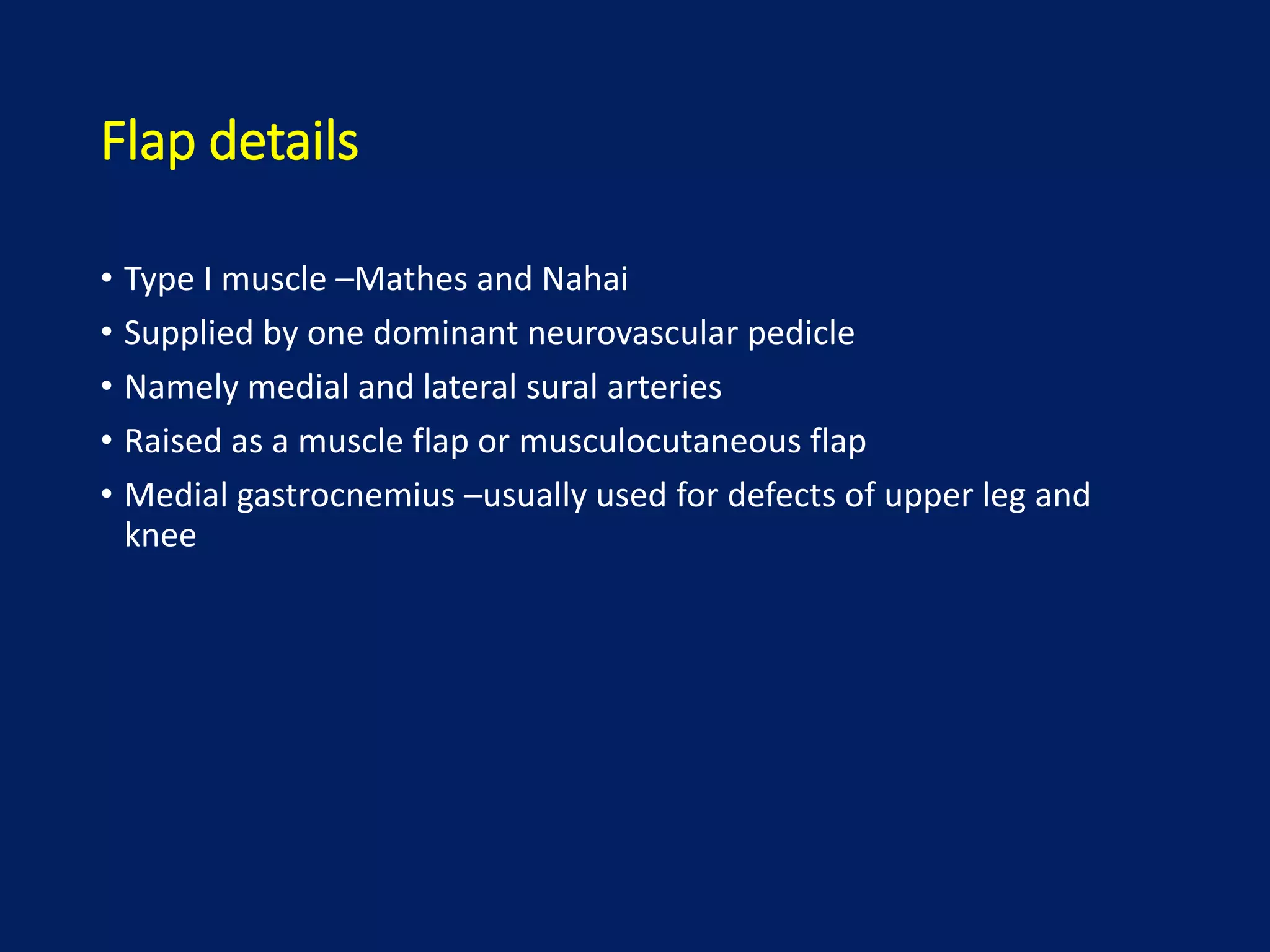 Flap details

• Type I muscle –Mathes and Nahai
• Supplied by one dominant neurovascular pedicle
• Namely medial and lateral sural arteries
• Raised as a muscle flap or musculocutaneous flap
• Medial gastrocnemius –usually used for defects of upper leg and knee